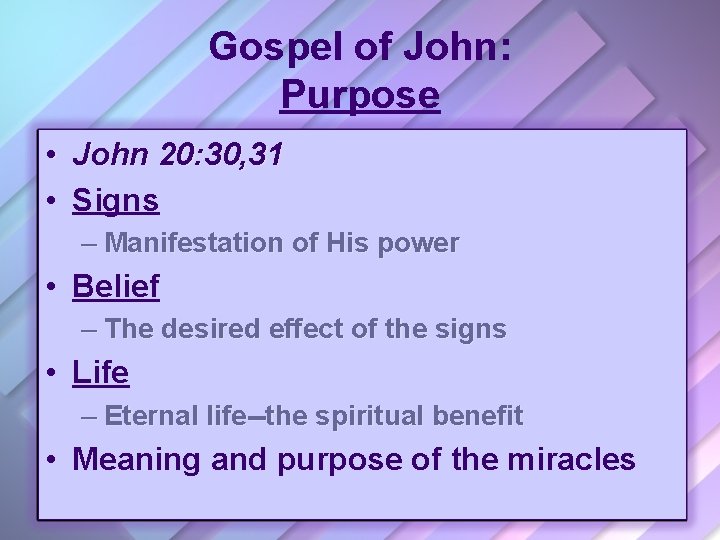 Gospel of John: Purpose

• John 20:30,31
• Signs
– Manifestation of His power
• Belief
– The desired effect of the signs
• Life
– Eternal life–the spiritual benefit
• Meaning and purpose of the miracles